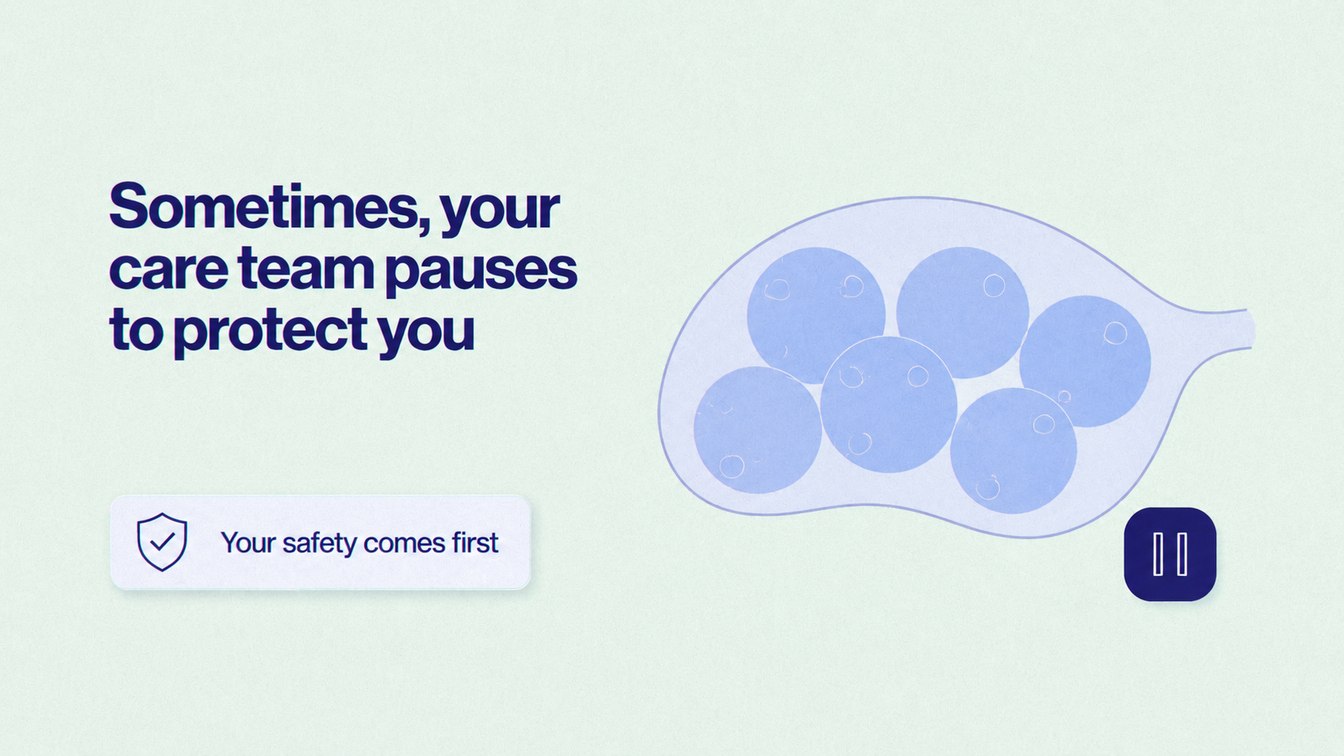 Sometimes, your care team pauses to protect you

Your safety comes first